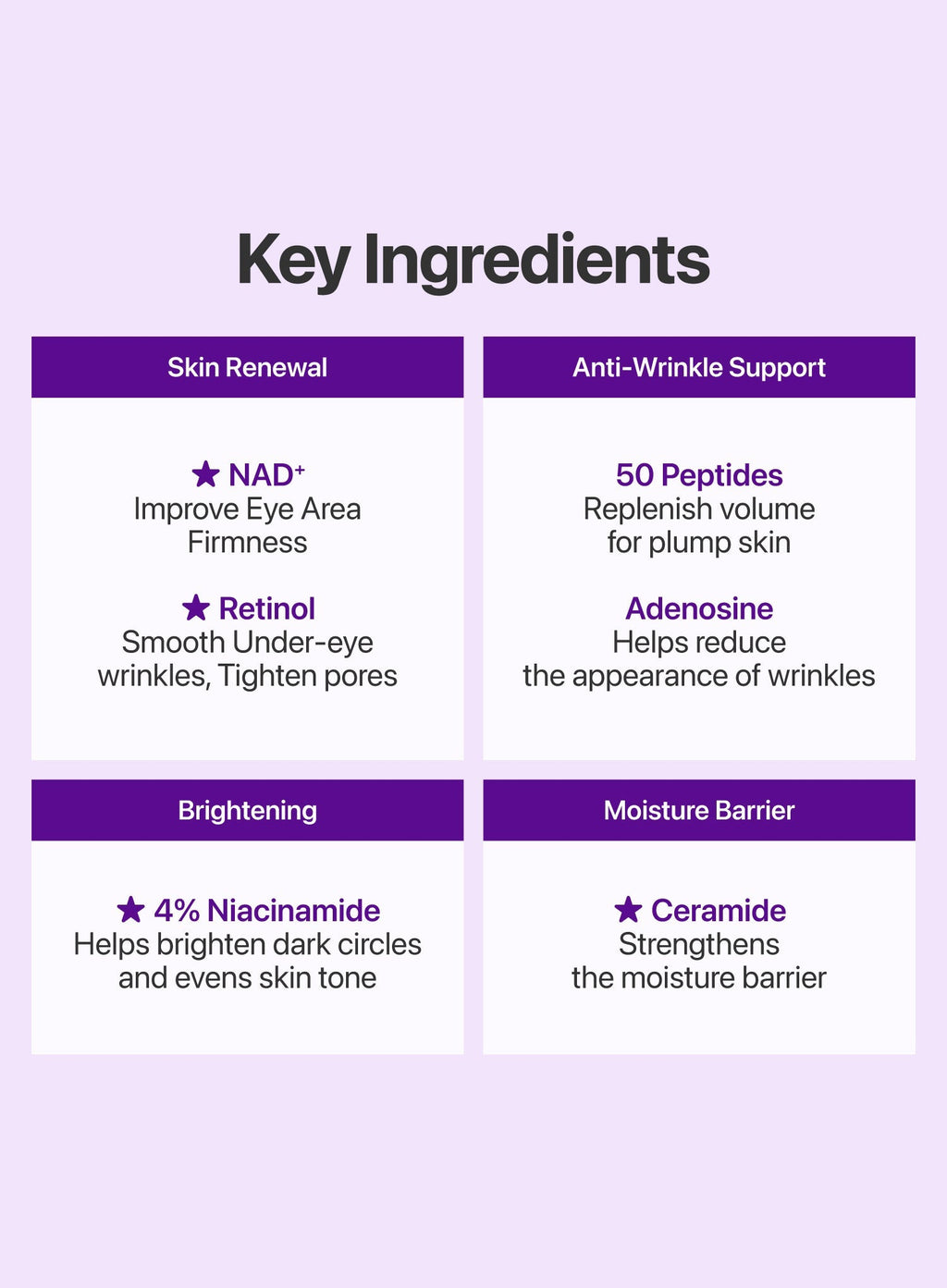 Key Ingredients

Skin Renewal

★ $NAD^+$
Improve Eye Area Firmness

★ Retinol
Smooth Under-eye wrinkles, Tighten pores

Anti-Wrinkle Support

50 Peptides
Replenish volume for plump skin

Adenosine
Helps reduce the appearance of wrinkles

Brightening

★ 4% Niacinamide
Helps brighten dark circles and evens skin tone

Moisture Barrier

★ Ceramide
Strengthens the moisture barrier